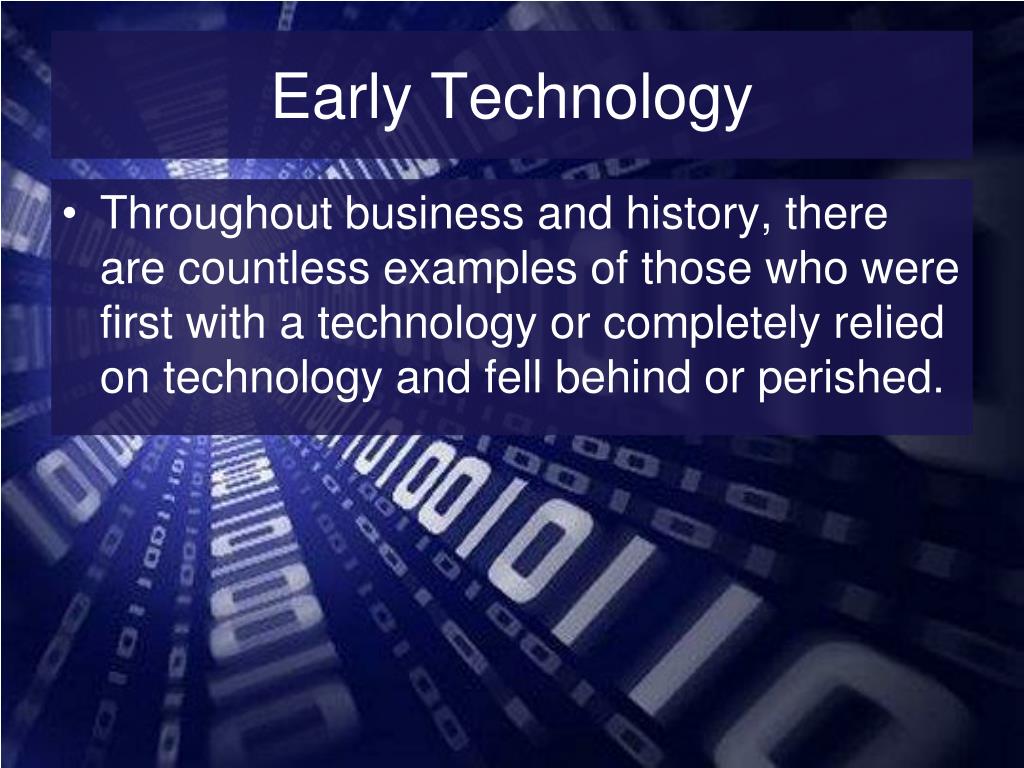 Early Technology

• Throughout business and history, there are countless examples of those who were first with a technology or completely relied on technology and fell behind or perished.